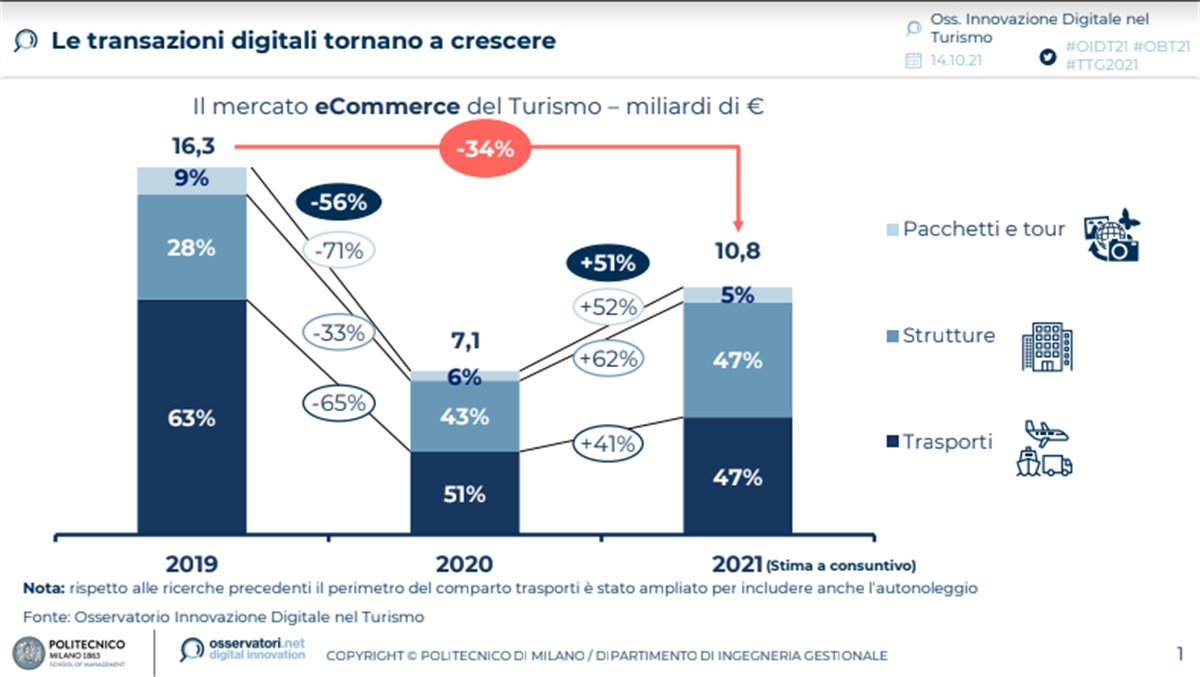 Le transazioni digitali tornano a crescere

Oss. Innovazione Digitale nel Turismo
14.10.21
#OIDT21 #OBT21 #TTG2021

Il mercato eCommerce del Turismo – miliardi di €

16,3
-34%
9%
28%
63%
-56%
-71%
-33%
-65%
7,1
6%
43%
51%
+51%
+52%
+62%
+41%
10,8
5%
47%
47%

Pacchetti e tour
Strutture
Trasporti

2019
2020
2021 (Stima a consuntivo)

Nota: rispetto alle ricerche precedenti il perimetro del comparto trasporti è stato ampliato per includere anche l'autonoleggio

Fonte: Osservatorio Innovazione Digitale nel Turismo

POLITECNICO MILANO 1863 SCHOOL OF MANAGEMENT
osservatori.net digital innovation
COPYRIGHT © POLITECNICO DI MILANO / DIPARTIMENTO DI INGEGNERIA GESTIONALE
1